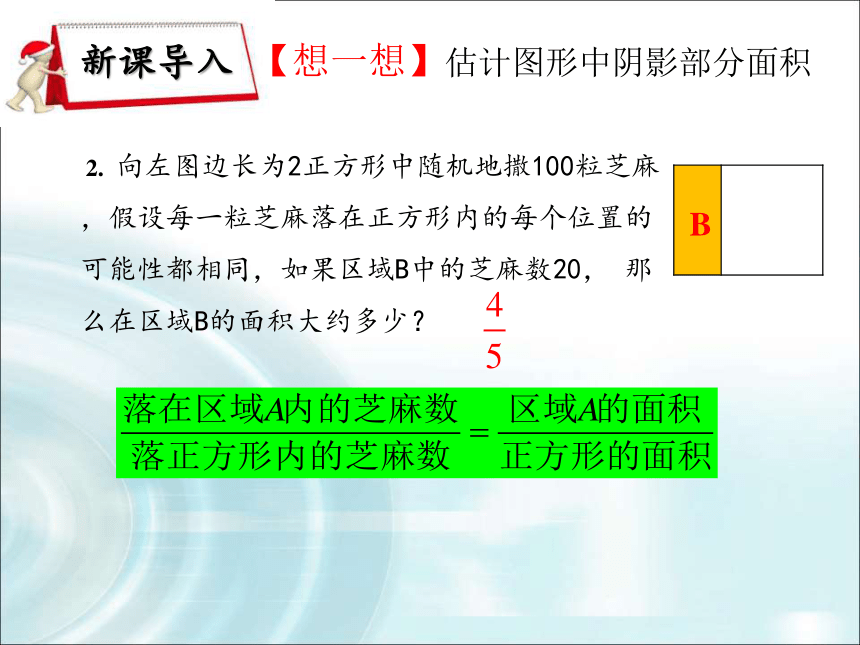 新课导入 【想一想】估计图形中阴影部分面积

2. 向左图边长为2正方形中随机地撒100粒芝麻，假设每一粒芝麻落在正方形内的每个位置的可能性都相同，如果区域B中的芝麻数20， 那么在区域B的面积大约多少？ $\frac{4}{5}$

B

$\frac{落在区域A内的芝麻数}{落正方形内的芝麻数}=\frac{区域A的面积}{正方形的面积}$